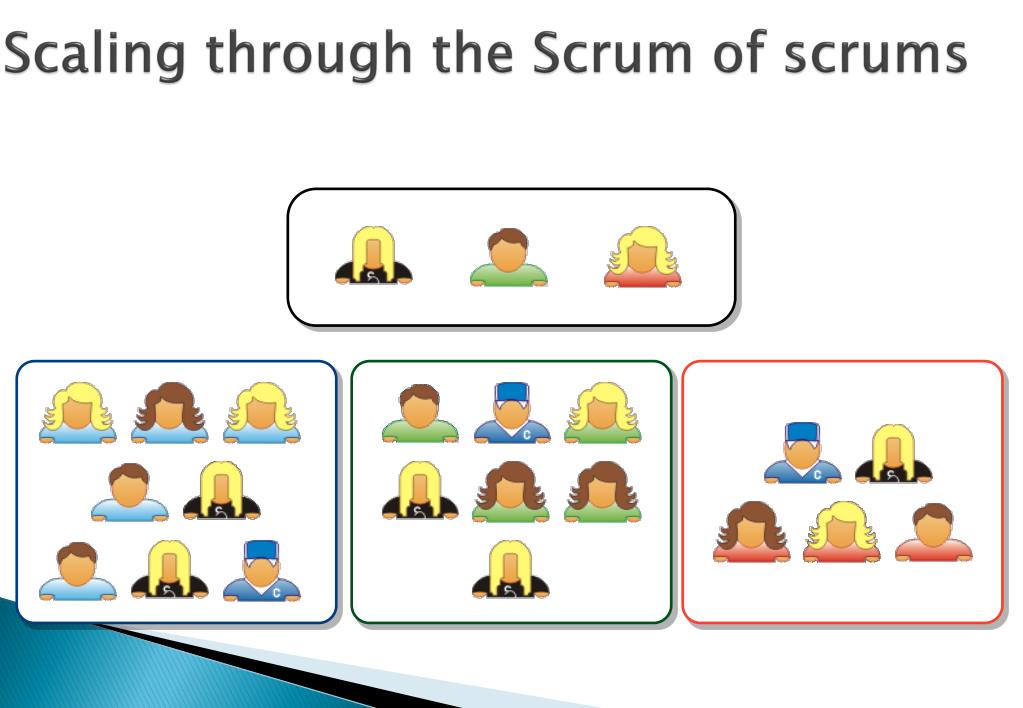 Scaling through the Scrum of scrums